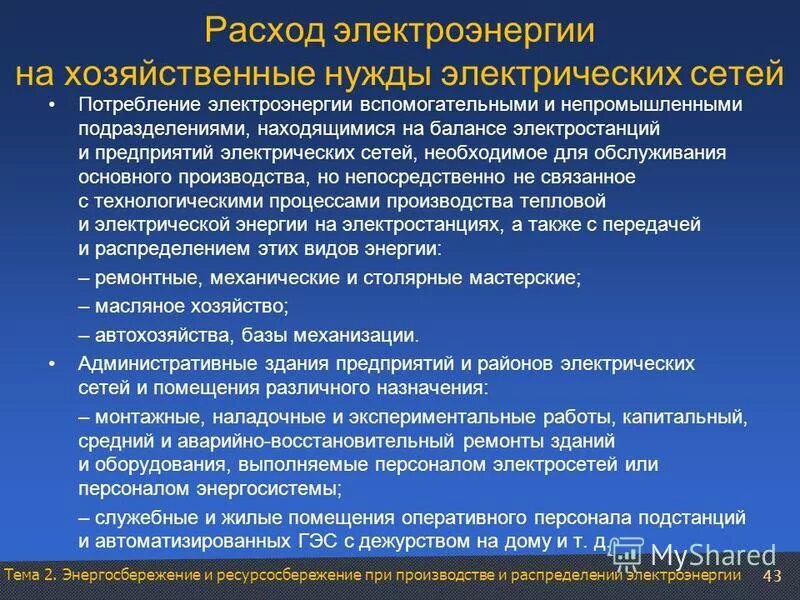 Расход электроэнергии на хозяйственные нужды электрических сетей

• Потребление электроэнергии вспомогательными и непромышленными подразделениями, находящимися на балансе электростанций и предприятий электрических сетей, необходимое для обслуживания основного производства, но непосредственно не связанное с технологическими процессами производства тепловой и электрической энергии на электростанциях, а также с передачей и распределением этих видов энергии:

– ремонтные, механические и столярные мастерские;

– масляное хозяйство;

– автохозяйства, базы механизации.

• Административные здания предприятий и районов электрических сетей и помещения различного назначения:

– монтажные, наладочные и экспериментальные работы, капитальный, средний и аварийно-восстановительный ремонты зданий и оборудования, выполняемые персоналом электросетей или персоналом энергосистемы;

– служебные и жилые помещения оперативного персонала подстанций и автоматизированных ГЭС с дежурством на дому и т. д.

MyShared

Тема 2. Энергосбережение и ресурсосбережение при производстве и распределении электроэнергии 43